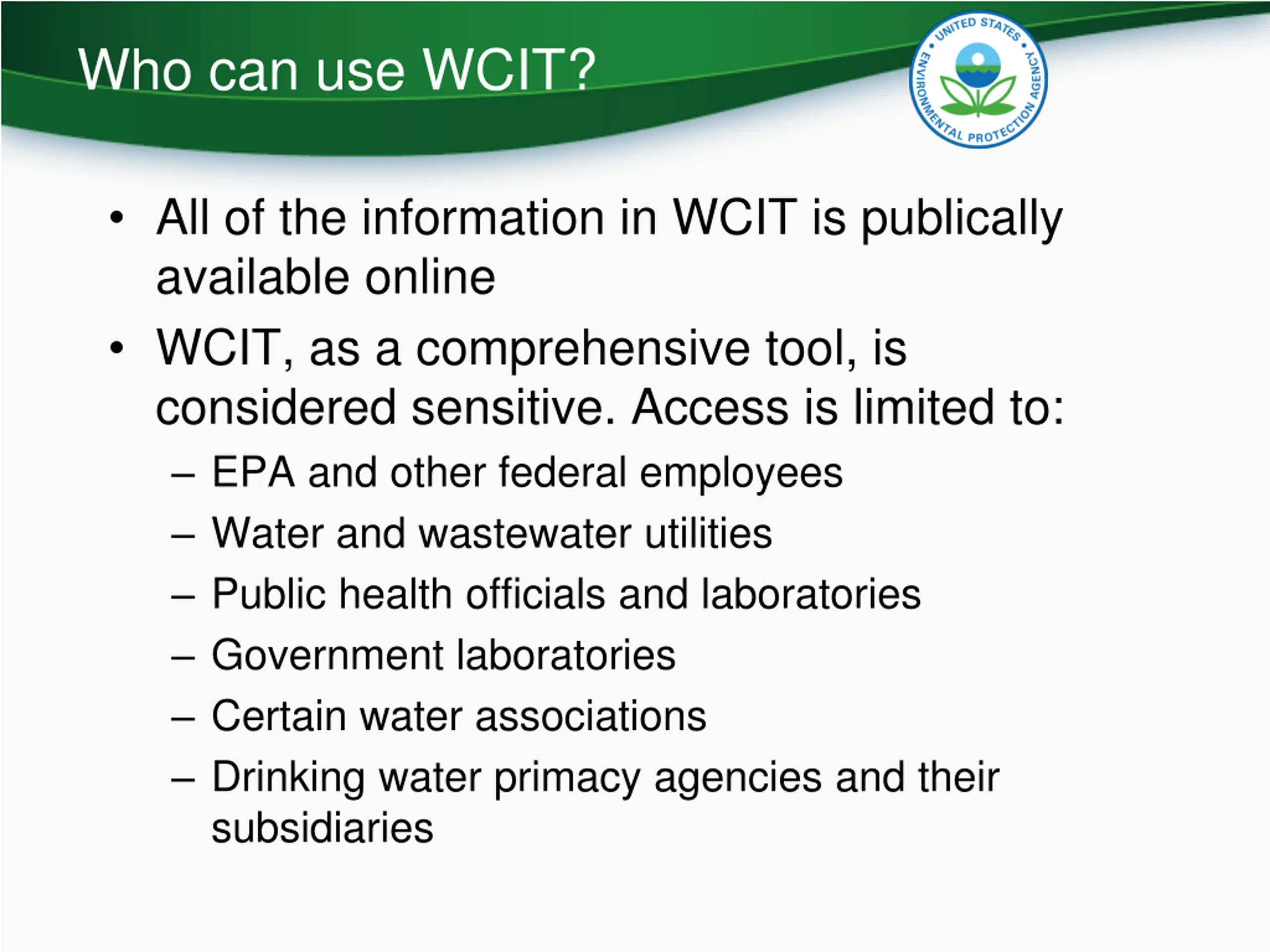 Who can use WCIT?

UNITED STATES • ENVIRONMENTAL PROTECTION AGENCY •

• All of the information in WCIT is publically available online

• WCIT, as a comprehensive tool, is considered sensitive. Access is limited to:

– EPA and other federal employees

– Water and wastewater utilities

– Public health officials and laboratories

– Government laboratories

– Certain water associations

– Drinking water primacy agencies and their subsidiaries